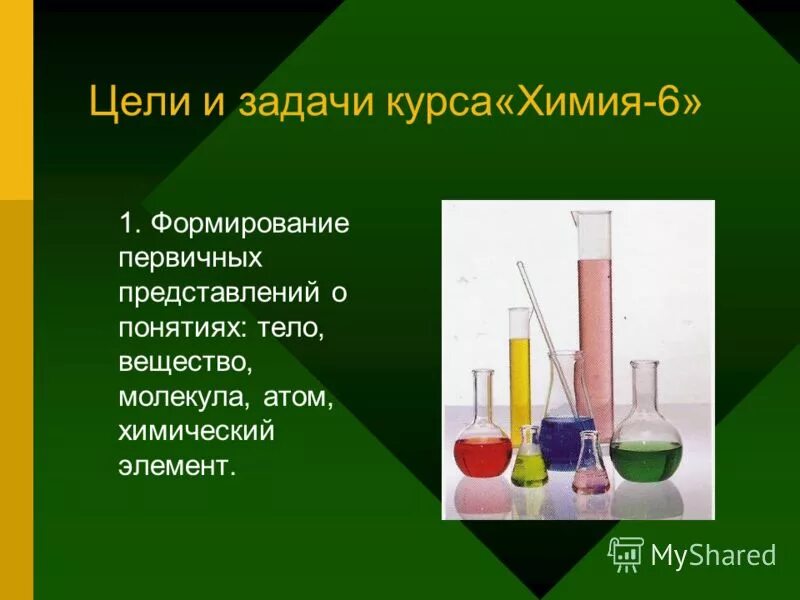 Цели и задачи курса«Химия-6»

1. Формирование первичных представлений о понятиях: тело, вещество, молекула, атом, химический элемент.

MyShared